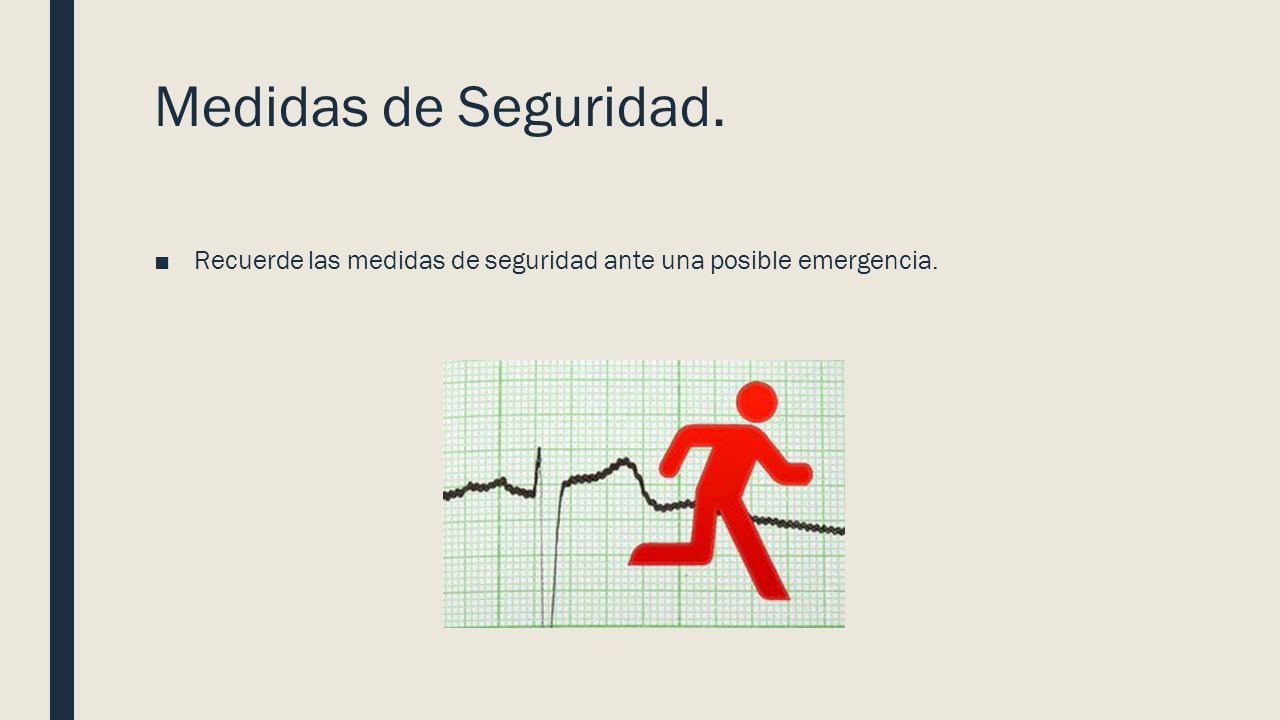 Medidas de Seguridad.

■ Recuerde las medidas de seguridad ante una posible emergencia.